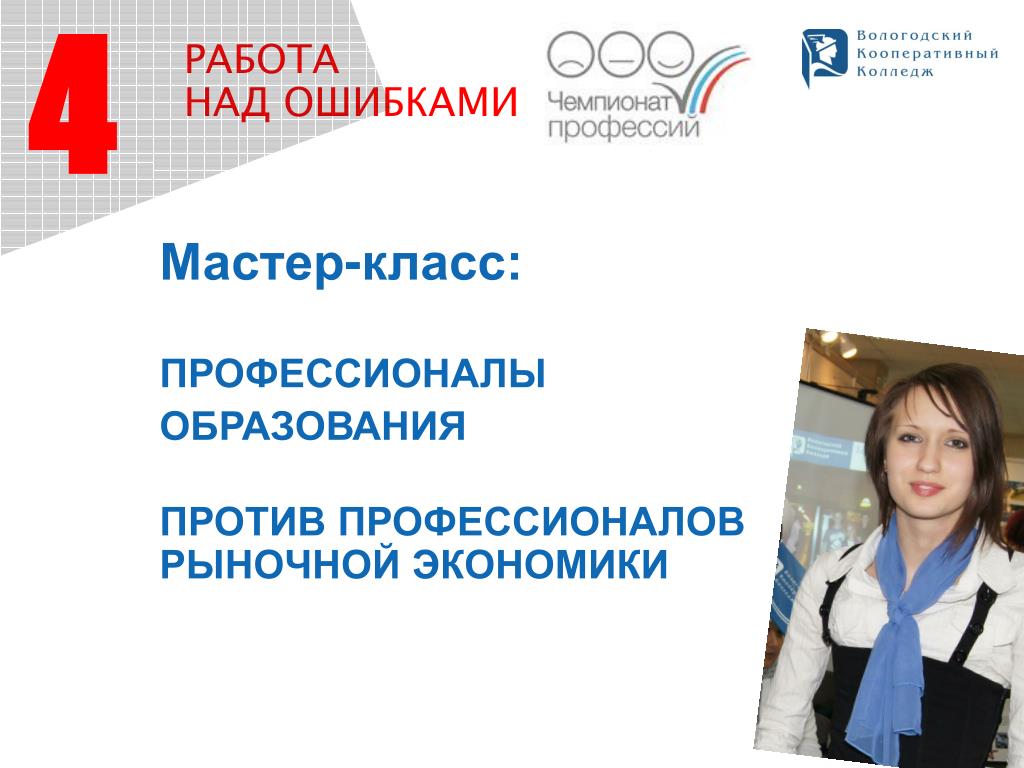 4

РАБОТА
НАД ОШИБКАМИ

Чемпионат профессий

Вологодский Кооперативный Колледж

Мастер-класс:

ПРОФЕССИОНАЛЫ ОБРАЗОВАНИЯ

ПРОТИВ ПРОФЕССИОНАЛОВ РЫНОЧНОЙ ЭКОНОМИКИ